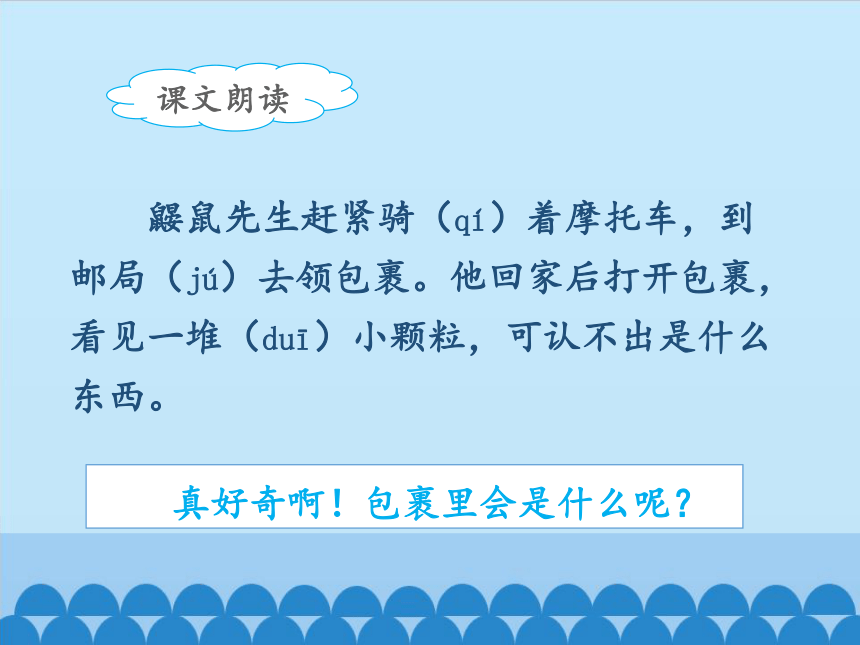 课文朗读

鼹鼠先生赶紧骑（qí）着摩托车，到邮局（jú）去领包裹。他回家后打开包裹，看见一堆（duī）小颗粒，可认不出是什么东西。

真好奇啊！包裹里会是什么呢？